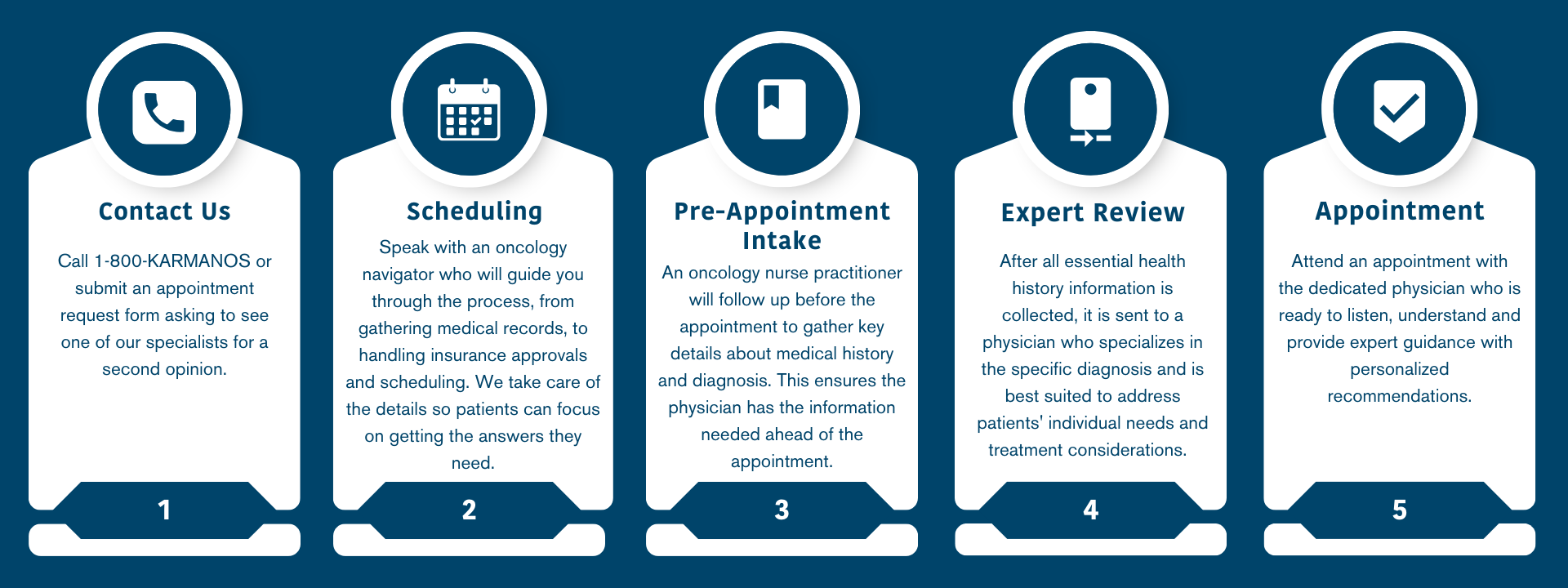 Contact Us

Call 1-800-KARMANOS or submit an appointment request form asking to see one of our specialists for a second opinion.

1

Scheduling

Speak with an oncology navigator who will guide you through the process, from gathering medical records, to handling insurance approvals and scheduling. We take care of the details so patients can focus on getting the answers they need.

2

Pre-Appointment Intake

An oncology nurse practitioner will follow up before the appointment to gather key details about medical history and diagnosis. This ensures the physician has the information needed ahead of the appointment.

3

Expert Review

After all essential health history information is collected, it is sent to a physician who specializes in the specific diagnosis and is best suited to address patients' individual needs and treatment considerations.

4

Appointment

Attend an appointment with the dedicated physician who is ready to listen, understand and provide expert guidance with personalized recommendations.

5